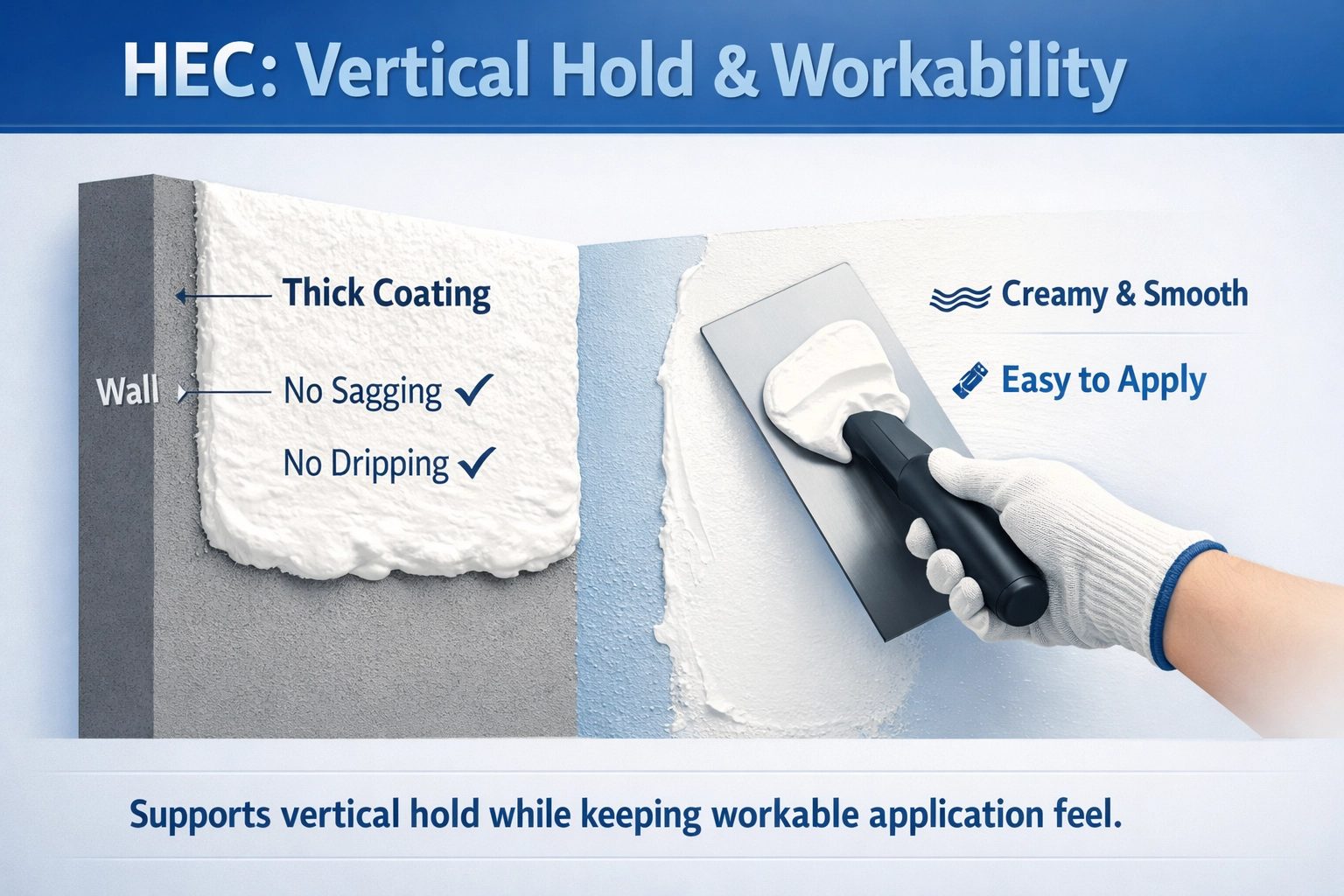 HEC: Vertical Hold & Workability

Thick Coating

Wall

No Sagging ✓

No Dripping ✓

Creamy & Smooth

Easy to Apply

Supports vertical hold while keeping workable application feel.